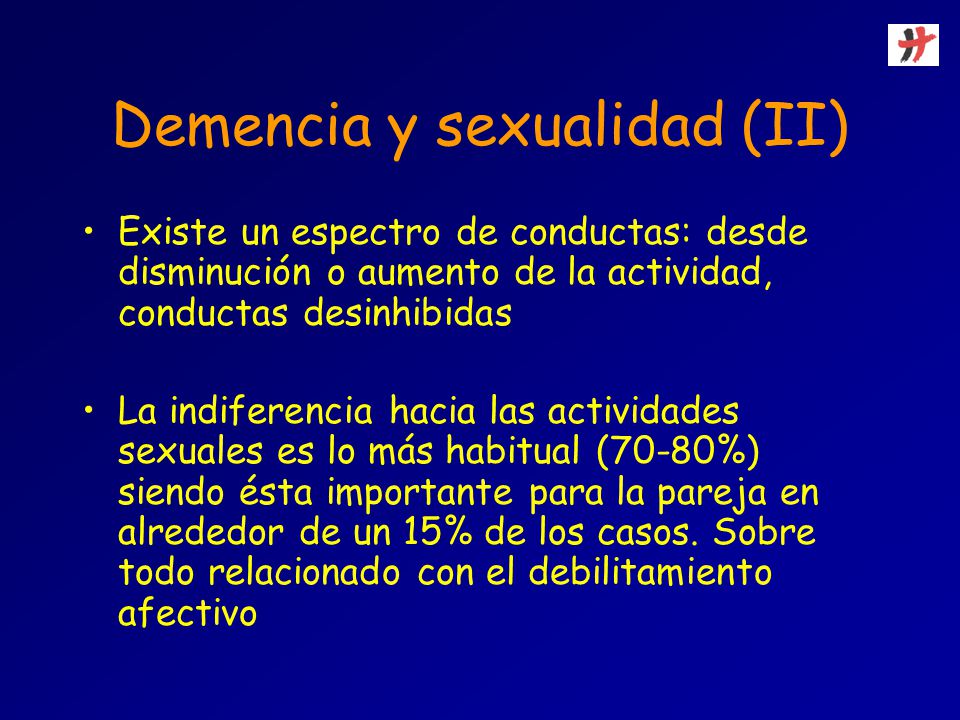 Demencia y sexualidad (II)

• Existe un espectro de conductas: desde disminución o aumento de la actividad, conductas desinhibidas

• La indiferencia hacia las actividades sexuales es lo más habitual (70-80%) siendo ésta importante para la pareja en alrededor de un 15% de los casos. Sobre todo relacionado con el debilitamiento afectivo